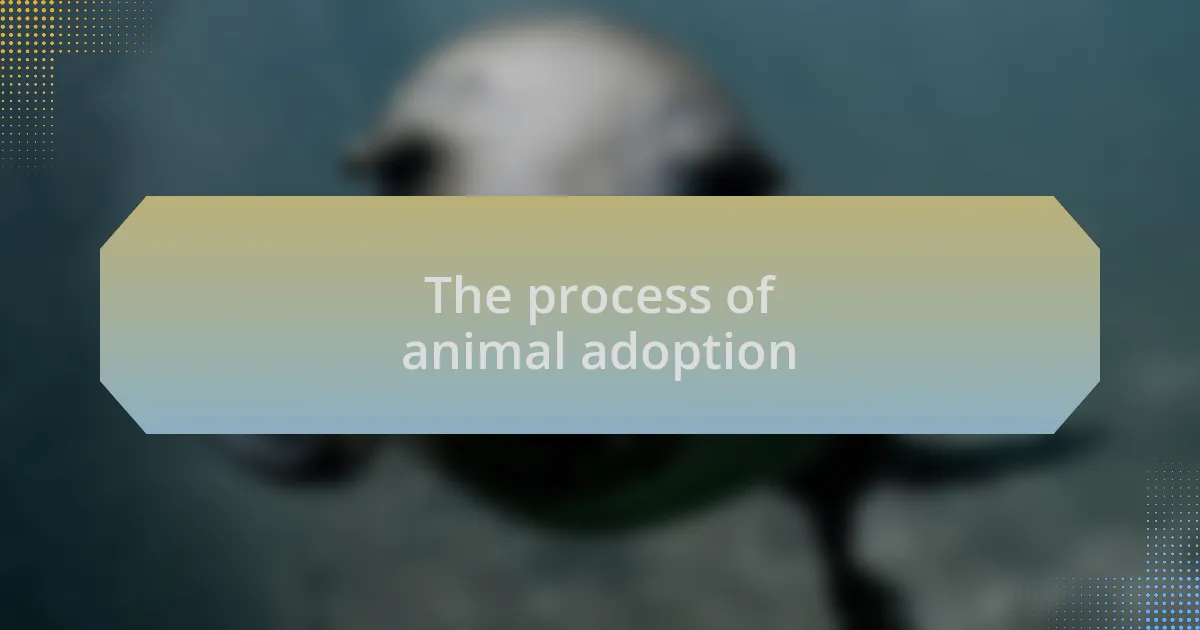 The process of animal adoption